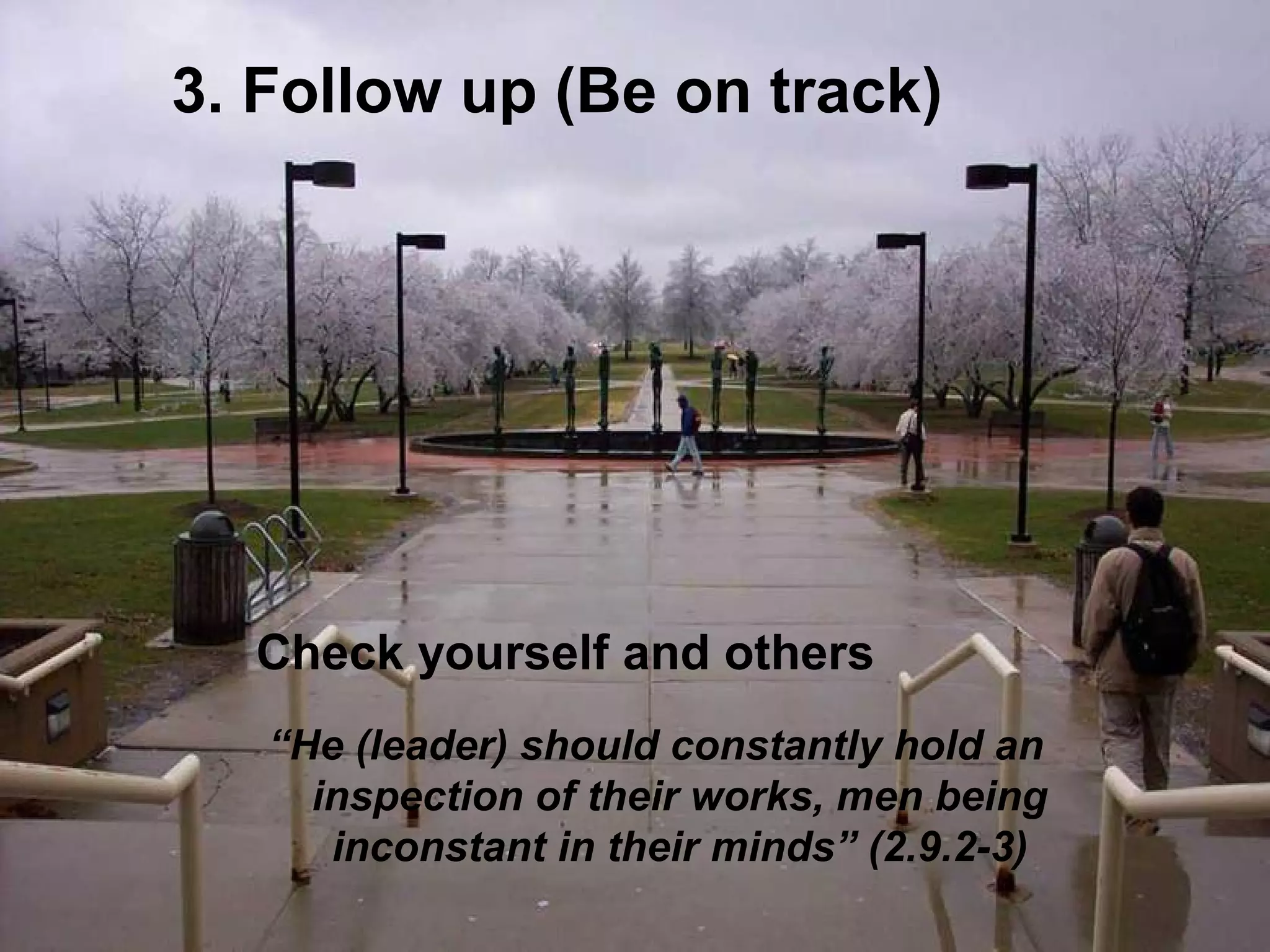 3. Follow up (Be on track)

Check yourself and others

“He (leader) should constantly hold an inspection of their works, men being inconstant in their minds” (2.9.2-3)